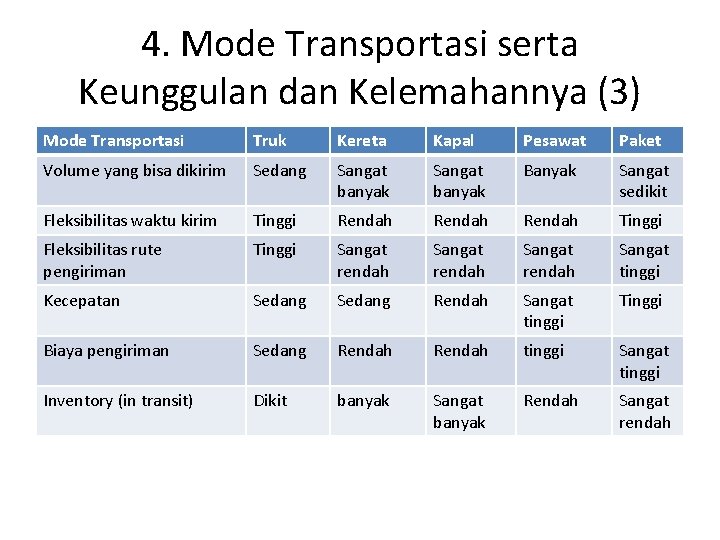 4. Mode Transportasi serta Keunggulan dan Kelemahannya (3)

| Mode Transportasi | Truk | Kereta | Kapal | Pesawat | Paket |
|---|---|---|---|---|---|
| Volume yang bisa dikirim | Sedang | Sangat banyak | Sangat banyak | Banyak | Sangat sedikit |
| Fleksibilitas waktu kirim | Tinggi | Rendah | Rendah | Rendah | Tinggi |
| Fleksibilitas rute pengiriman | Tinggi | Sangat rendah | Sangat rendah | Sangat rendah | Sangat tinggi |
| Kecepatan | Sedang | Sedang | Rendah | Sangat tinggi | Tinggi |
| Biaya pengiriman | Sedang | Rendah | Rendah | tinggi | Sangat tinggi |
| Inventory (in transit) | Dikit | banyak | Sangat banyak | Rendah | Sangat rendah |